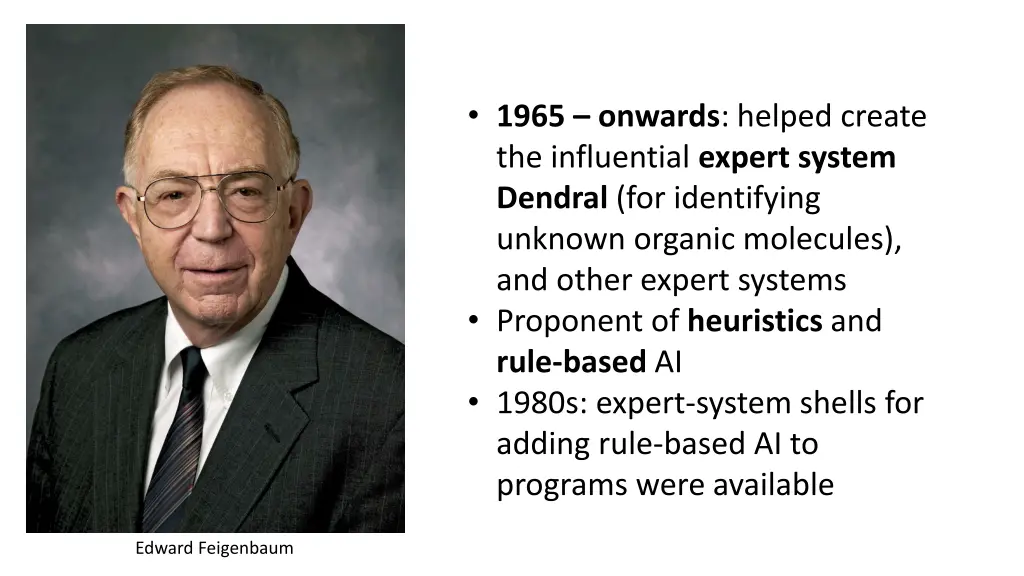 Edward Feigenbaum

• 1965 – onwards: helped create the influential expert system Dendral (for identifying unknown organic molecules), and other expert systems
• Proponent of heuristics and rule-based AI
• 1980s: expert-system shells for adding rule-based AI to programs were available